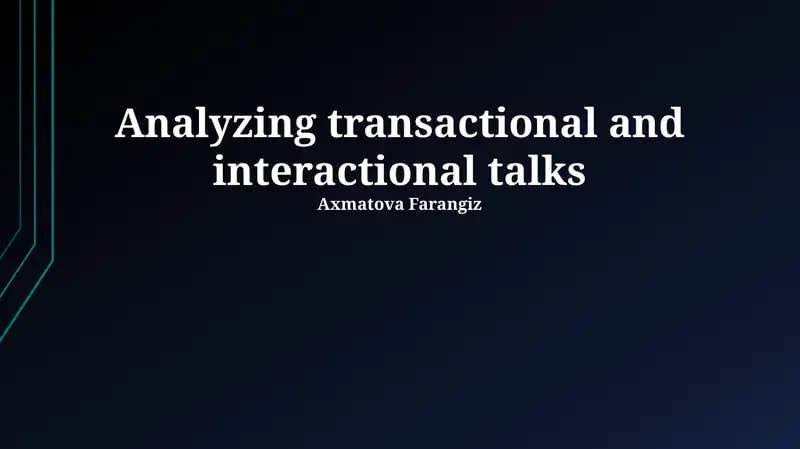 Analyzing transactional and interactional talks
Axmatova Farangiz